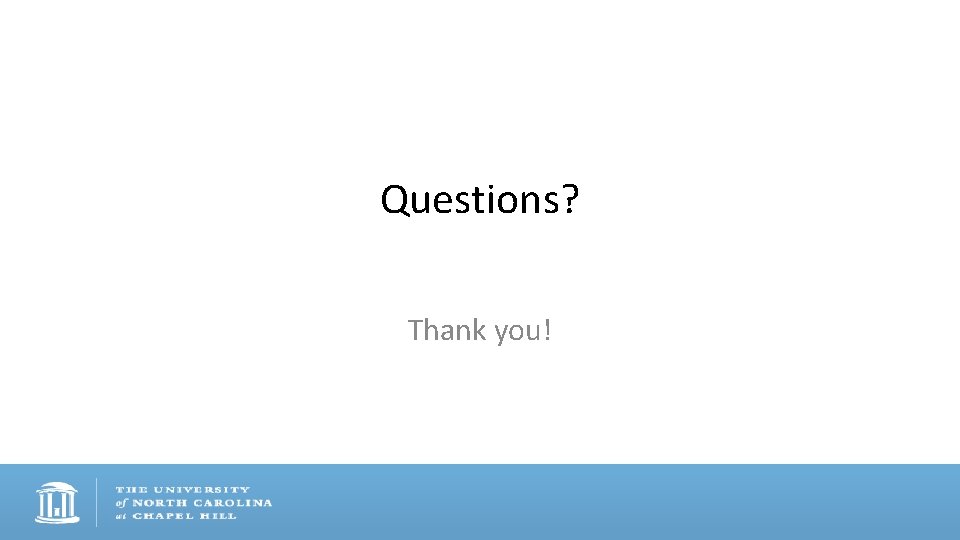 Questions?

Thank you!

THE UNIVERSITY
of NORTH CAROLINA
at CHAPEL HILL